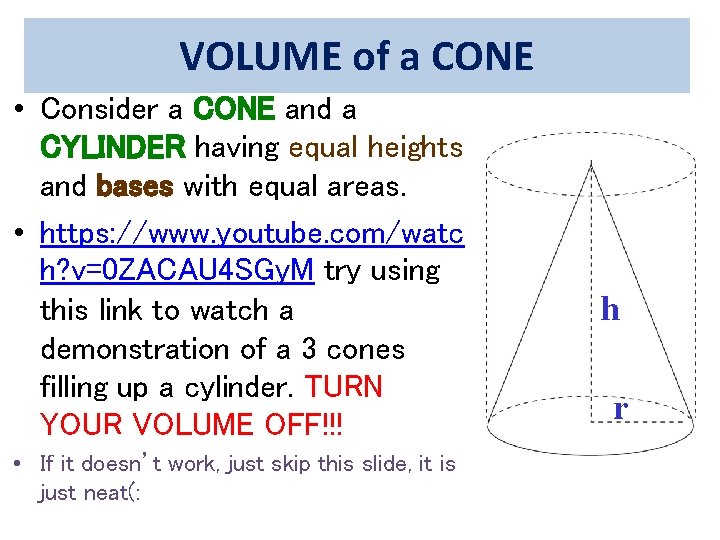 VOLUME of a CONE

• Consider a CONE and a CYLINDER having equal heights and bases with equal areas.

• https://www.youtube.com/watch?v=0ZACAU4SGyM try using this link to watch a demonstration of a 3 cones filling up a cylinder. TURN YOUR VOLUME OFF!!!

• If it doesn't work, just skip this slide, it is just neat(:

h

r